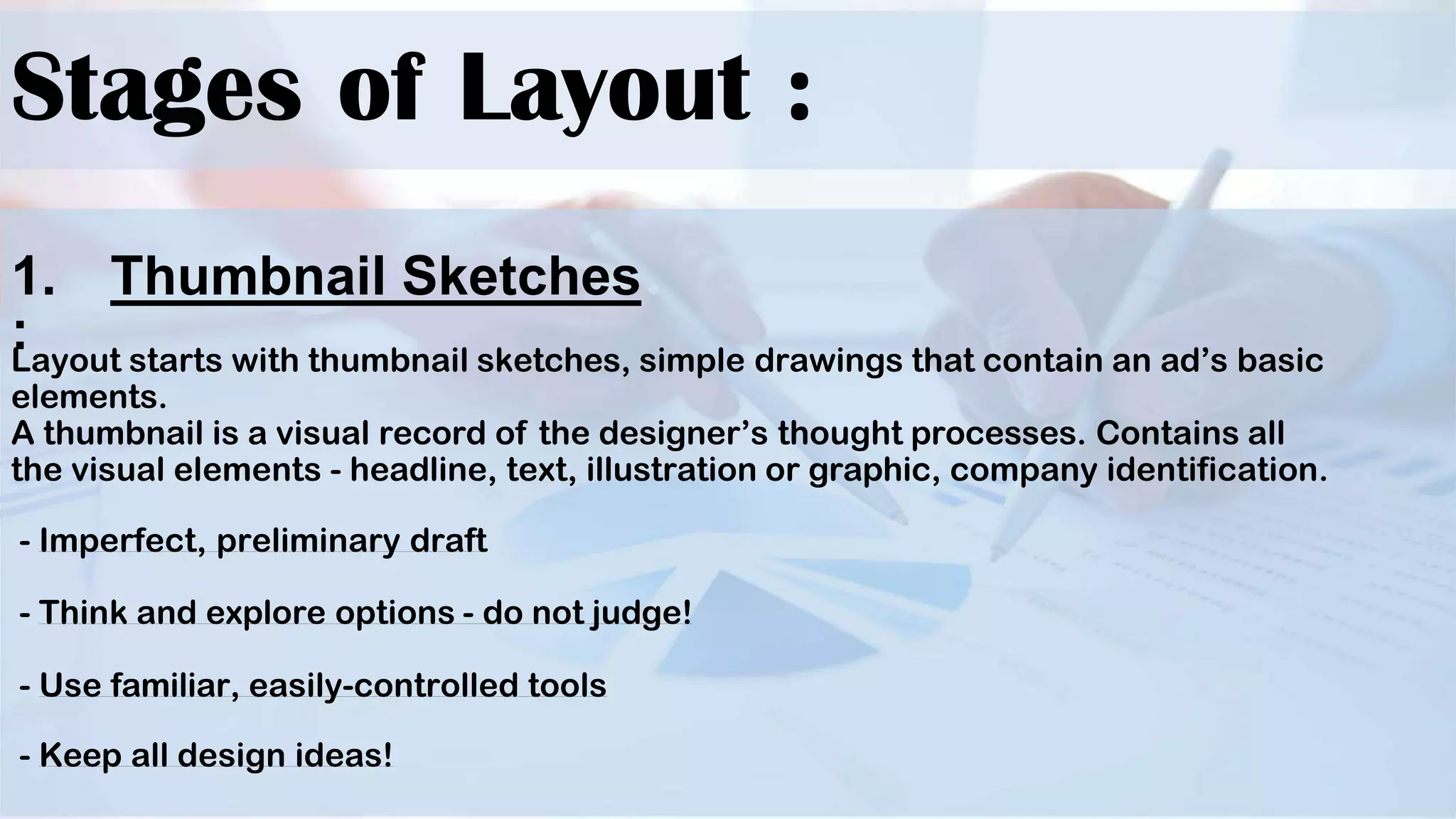 Stages of Layout :

1. Thumbnail Sketches :

Layout starts with thumbnail sketches, simple drawings that contain an ad’s basic elements.
A thumbnail is a visual record of the designer’s thought processes. Contains all the visual elements - headline, text, illustration or graphic, company identification.

- Imperfect, preliminary draft

- Think and explore options - do not judge!

- Use familiar, easily-controlled tools

- Keep all design ideas!